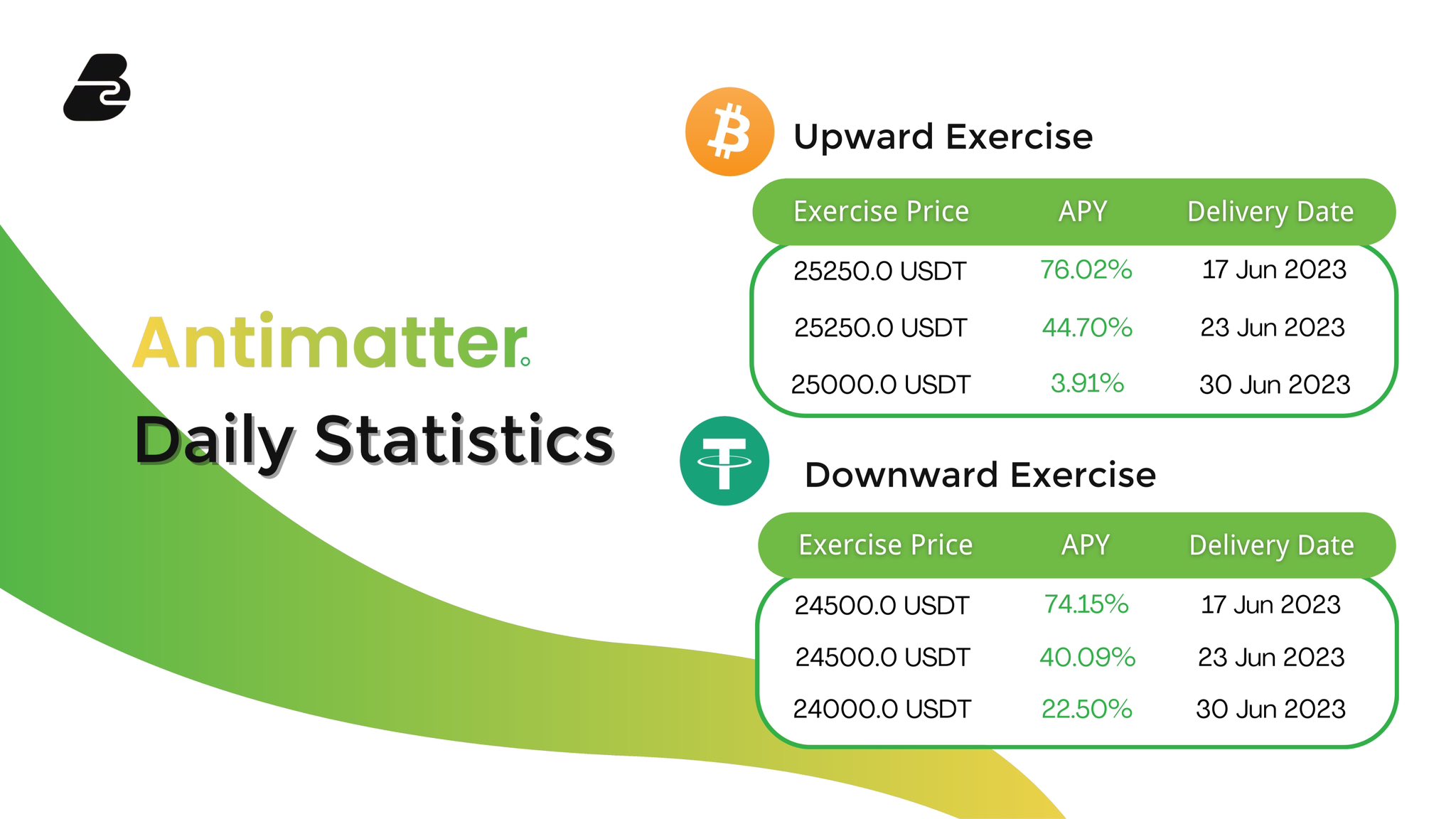 Antimatter.

Daily Statistics

Upward Exercise

| Exercise Price | APY | Delivery Date |
|---|---|---|
| 25250.0 USDT | 76.02% | 17 Jun 2023 |
| 25250.0 USDT | 44.70% | 23 Jun 2023 |
| 25000.0 USDT | 3.91% | 30 Jun 2023 |

Downward Exercise

| Exercise Price | APY | Delivery Date |
|---|---|---|
| 24500.0 USDT | 74.15% | 17 Jun 2023 |
| 24500.0 USDT | 40.09% | 23 Jun 2023 |
| 24000.0 USDT | 22.50% | 30 Jun 2023 |